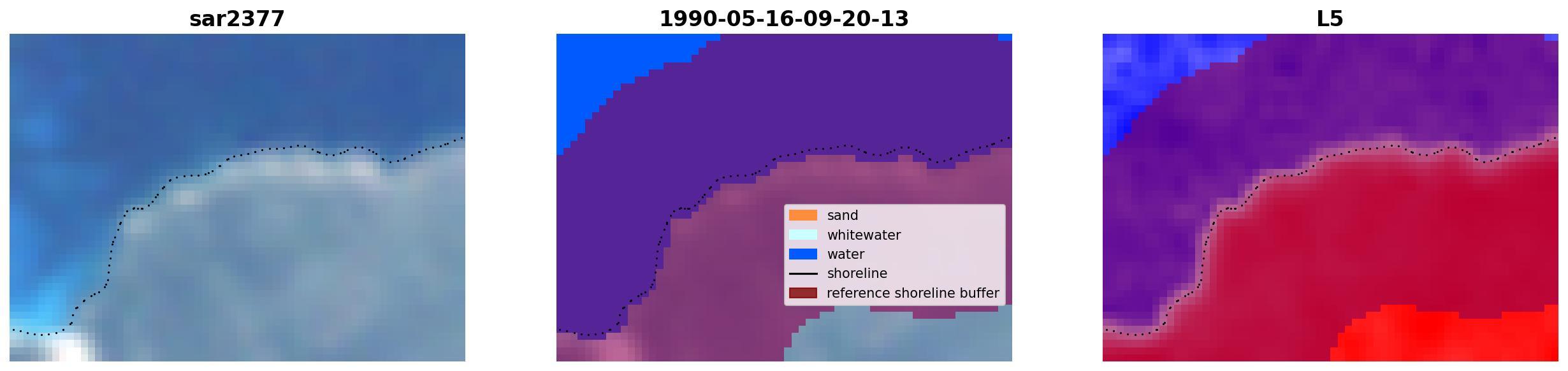 sar2377

1990-05-16-09-20-13

sand
whitewater
water
shoreline
reference shoreline buffer

L5